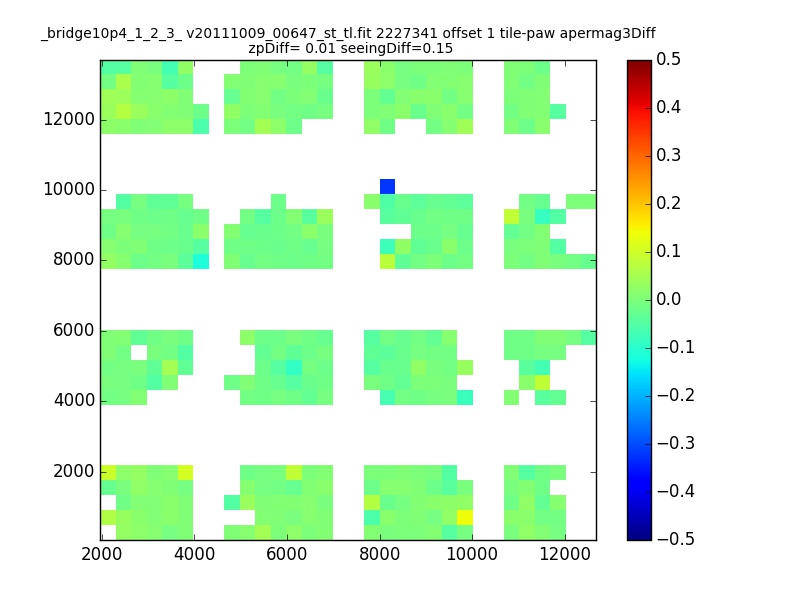 _bridge10p4_1_2_3_ v20111009_00647_st_tl.fit 2227341 offset 1 tile-paw apermag3Diff
zpDiff= 0.01 seeingDiff=0.15

12000
10000
8000
6000
4000
2000

2000 4000 6000 8000 10000 12000

0.5
0.4
0.3
0.2
0.1
0.0
−0.1
−0.2
−0.3
−0.4
−0.5